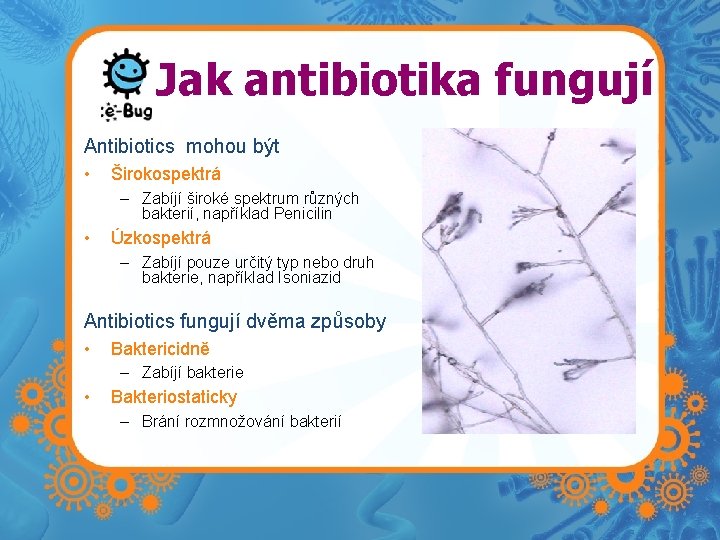 e-Bug

Jak antibiotika fungují

Antibiotics mohou být

• Širokospektrá
 – Zabíjí široké spektrum různých bakterií, například Penicilin
• Úzkospektrá
 – Zabíjí pouze určitý typ nebo druh bakterie, například Isoniazid

Antibiotics fungují dvěma způsoby

• Baktericidně
 – Zabíjí bakterie
• Bakteriostaticky
 – Brání rozmnožování bakterií